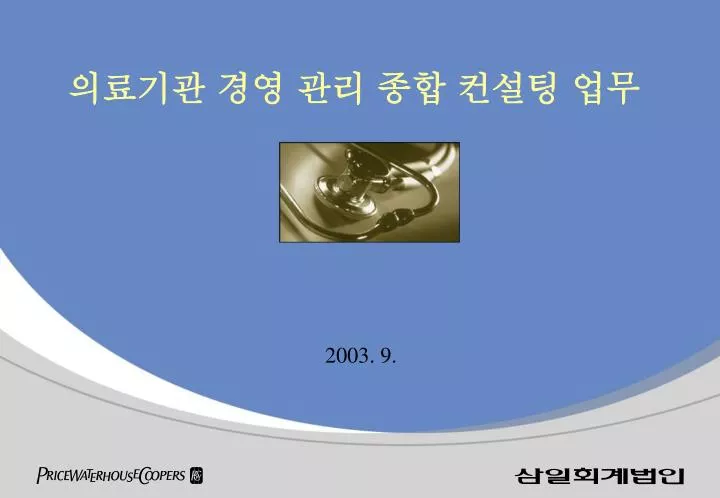 의료기관 경영 관리 종합 컨설팅 업무

2003. 9.

PRICEWATERHOUSECOOPERS

삼일회계법인